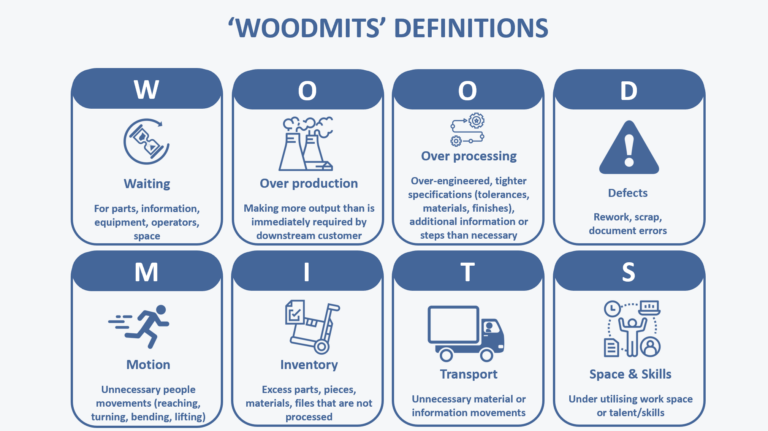 ‘WOODMITS’ DEFINITIONS

W

Waiting

For parts, information, equipment, operators, space

O

Over production

Making more output than is immediately required by downstream customer

O

Over processing

Over-engineered, tighter specifications (tolerances, materials, finishes), additional information or steps than necessary

D

Defects

Rework, scrap, document errors

M

Motion

Unnecessary people movements (reaching, turning, bending, lifting)

I

Inventory

Excess parts, pieces, materials, files that are not processed

T

Transport

Unnecessary material or information movements

S

Space & Skills

Under utilising work space or talent/skills